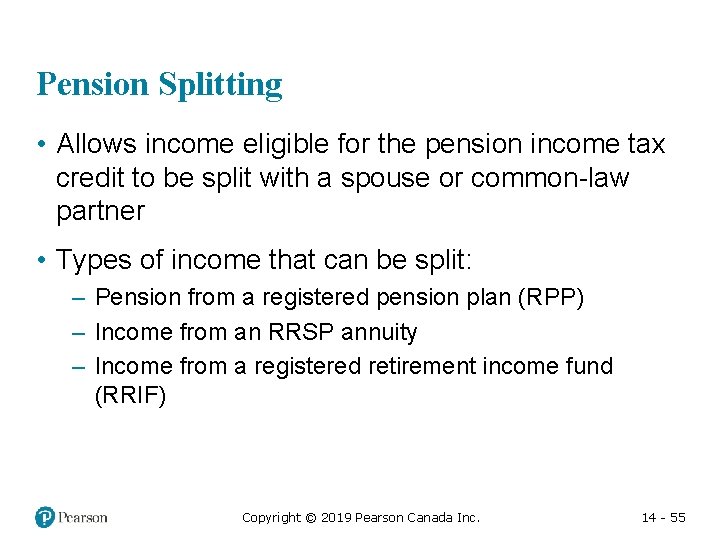 Pension Splitting

• Allows income eligible for the pension income tax credit to be split with a spouse or common-law partner

• Types of income that can be split:
 – Pension from a registered pension plan (RPP)
 – Income from an RRSP annuity
 – Income from a registered retirement income fund (RRIF)

Pearson Copyright © 2019 Pearson Canada Inc. 14 - 55